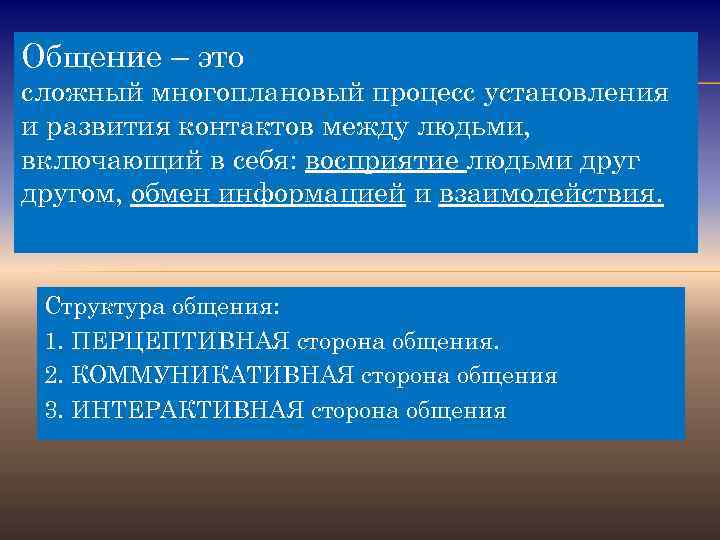 Общение – это
сложный многоплановый процесс установления и развития контактов между людьми, включающий в себя: восприятие людьми друг другом, обмен информацией и взаимодействия.

Структура общения:
1. ПЕРЦЕПТИВНАЯ сторона общения.
2. КОММУНИКАТИВНАЯ сторона общения
3. ИНТЕРАКТИВНАЯ сторона общения